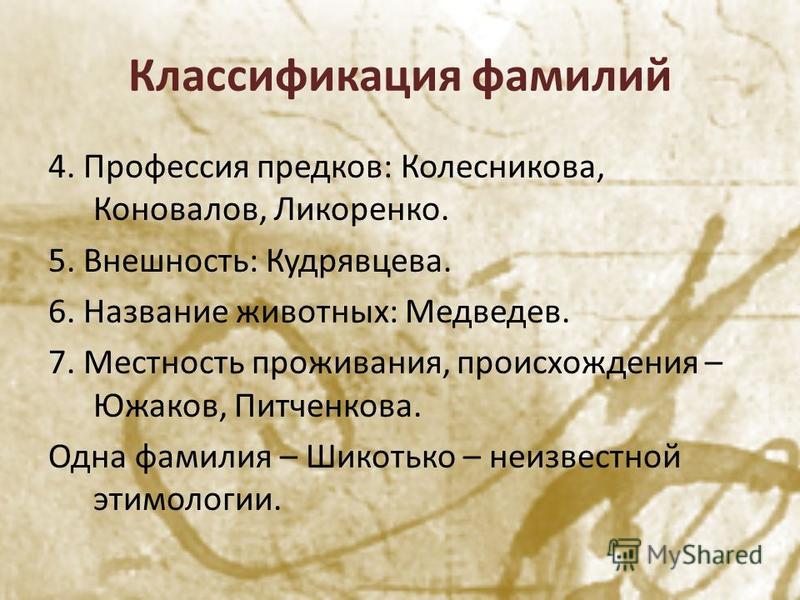 Классификация фамилий

4. Профессия предков: Колесникова, Коновалов, Ликоренко.

5. Внешность: Кудрявцева.

6. Название животных: Медведев.

7. Местность проживания, происхождения – Южаков, Питченкова.

Одна фамилия – Шикотько – неизвестной этимологии.

MyShared